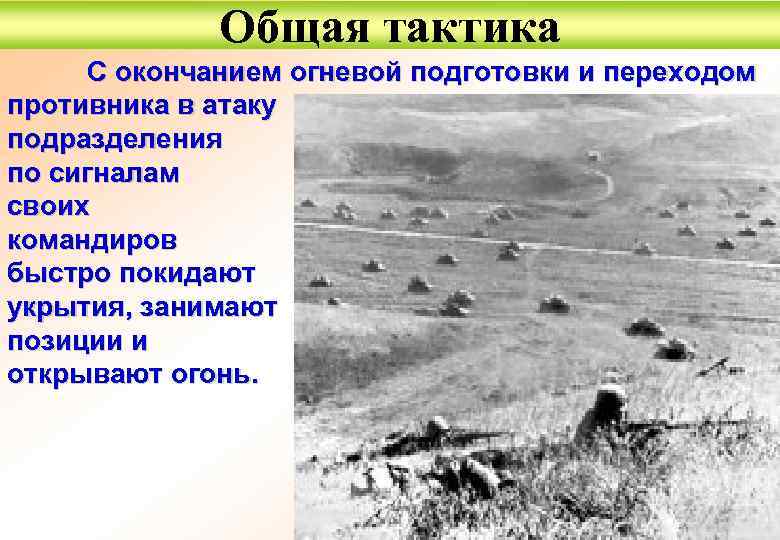 Общая тактика

С окончанием огневой подготовки и переходом противника в атаку подразделения по сигналам своих командиров быстро покидают укрытия, занимают позиции и открывают огонь.